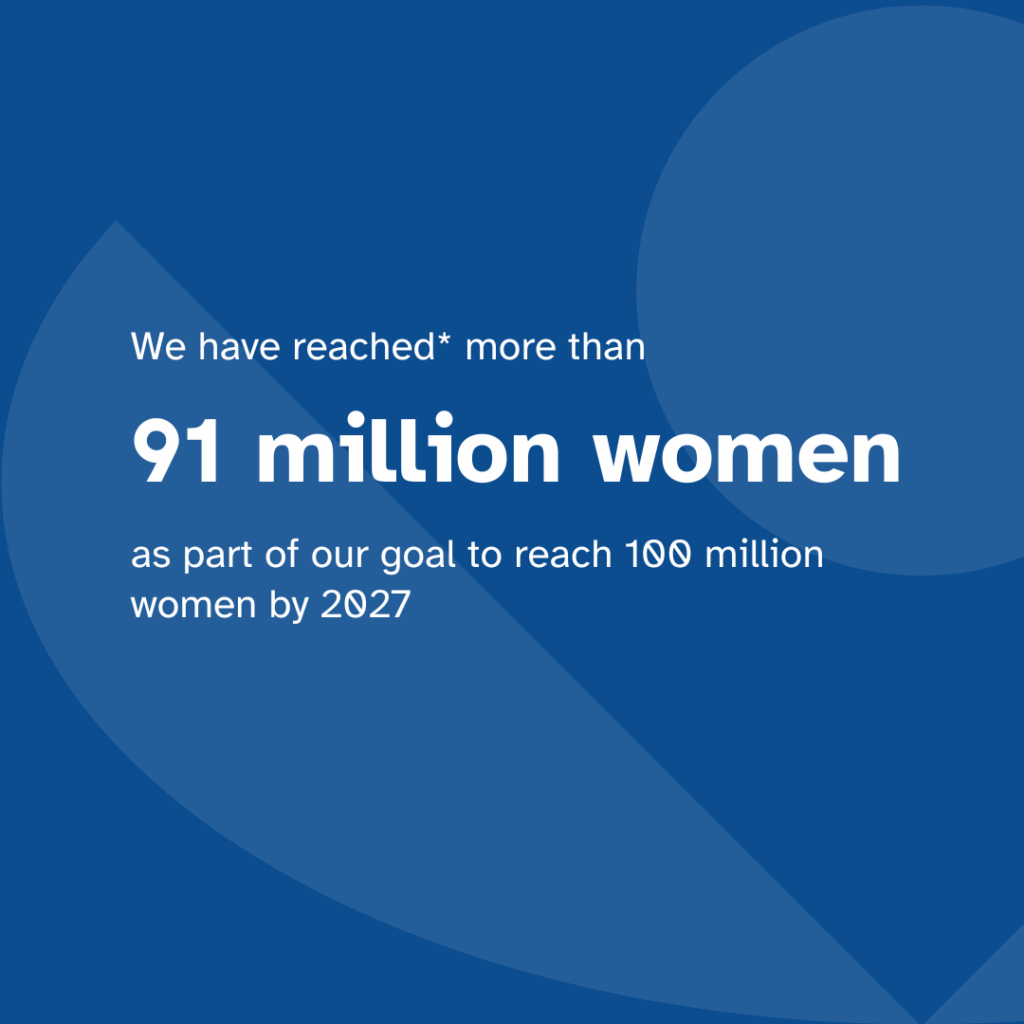 We have reached* more than

91 million women

as part of our goal to reach 100 million women by 2027